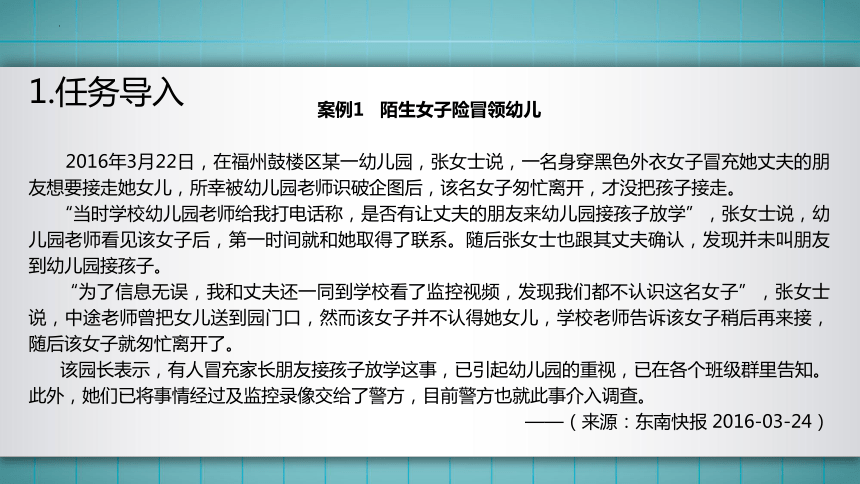 1.任务导入

案例1　陌生女子险冒领幼儿

2016年3月22日，在福州鼓楼区某一幼儿园，张女士说，一名身穿黑色外衣女子冒充她丈夫的朋友想要接走她女儿，所幸被幼儿园老师识破企图后，该名女子匆忙离开，才没把孩子接走。

“当时学校幼儿园老师给我打电话称，是否有让丈夫的朋友来幼儿园接孩子放学”，张女士说，幼儿园老师看见该女子后，第一时间就和她取得了联系。随后张女士也跟其丈夫确认，发现并未叫朋友到幼儿园接孩子。

“为了信息无误，我和丈夫还一同到学校看了监控视频，发现我们都不认识这名女子”，张女士说，中途老师曾把女儿送到园门口，然而该女子并不认得她女儿，学校老师告诉该女子稍后再来接，随后该女子就匆忙离开了。

该园长表示，有人冒充家长朋友接孩子放学这事，已引起幼儿园的重视，已在各个班级群里告知。此外，她们已将事情经过及监控录像交给了警方，目前警方也就此事介入调查。

——（来源：东南快报 2016-03-24）